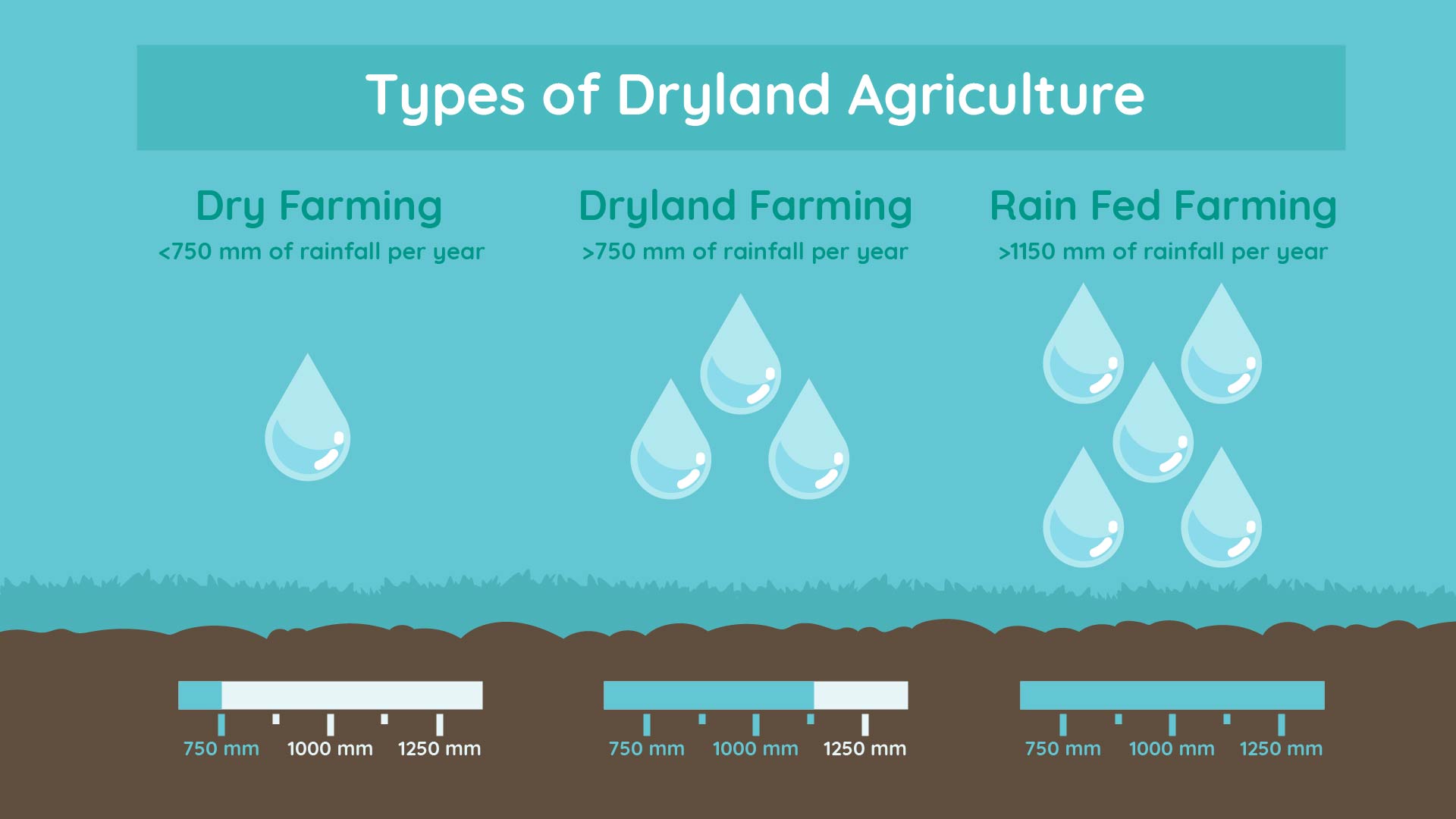 Types of Dryland Agriculture

Dry Farming
<750 mm of rainfall per year

Dryland Farming
>750 mm of rainfall per year

Rain Fed Farming
>1150 mm of rainfall per year

750 mm 1000 mm 1250 mm

750 mm 1000 mm 1250 mm

750 mm 1000 mm 1250 mm